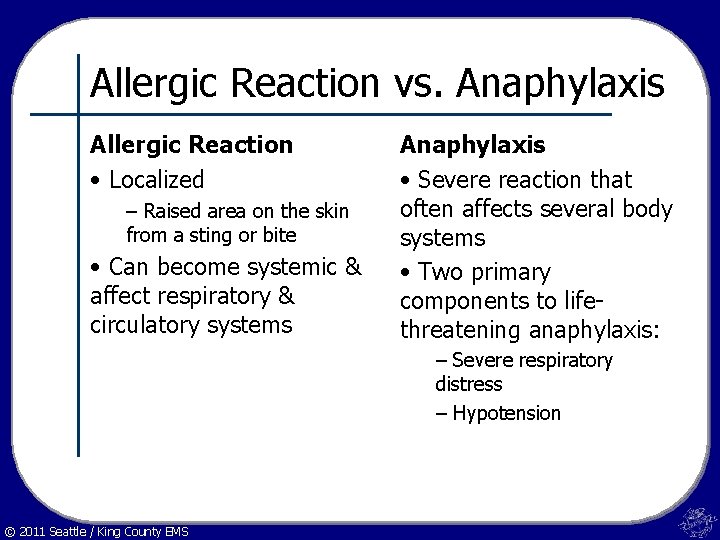 Allergic Reaction vs. Anaphylaxis

Allergic Reaction

• Localized

– Raised area on the skin from a sting or bite

• Can become systemic & affect respiratory & circulatory systems

Anaphylaxis

• Severe reaction that often affects several body systems

• Two primary components to life-threatening anaphylaxis:

– Severe respiratory distress

– Hypotension

© 2011 Seattle / King County EMS